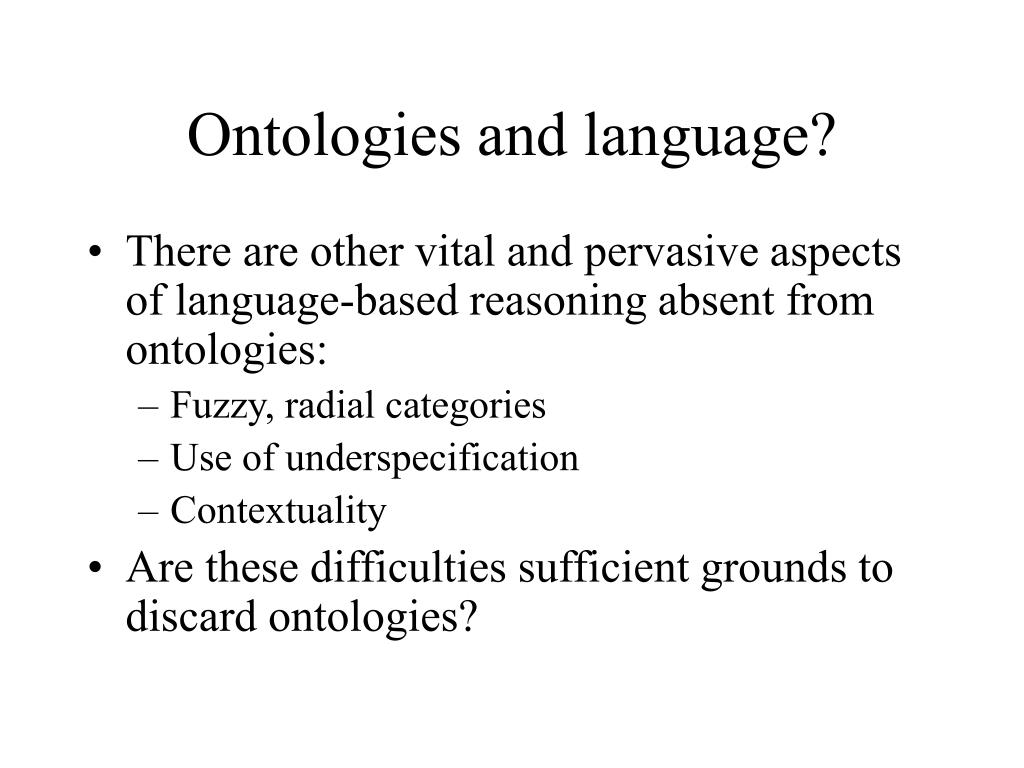 Ontologies and language?

• There are other vital and pervasive aspects of language-based reasoning absent from ontologies:
– Fuzzy, radial categories
– Use of underspecification
– Contextuality
• Are these difficulties sufficient grounds to discard ontologies?